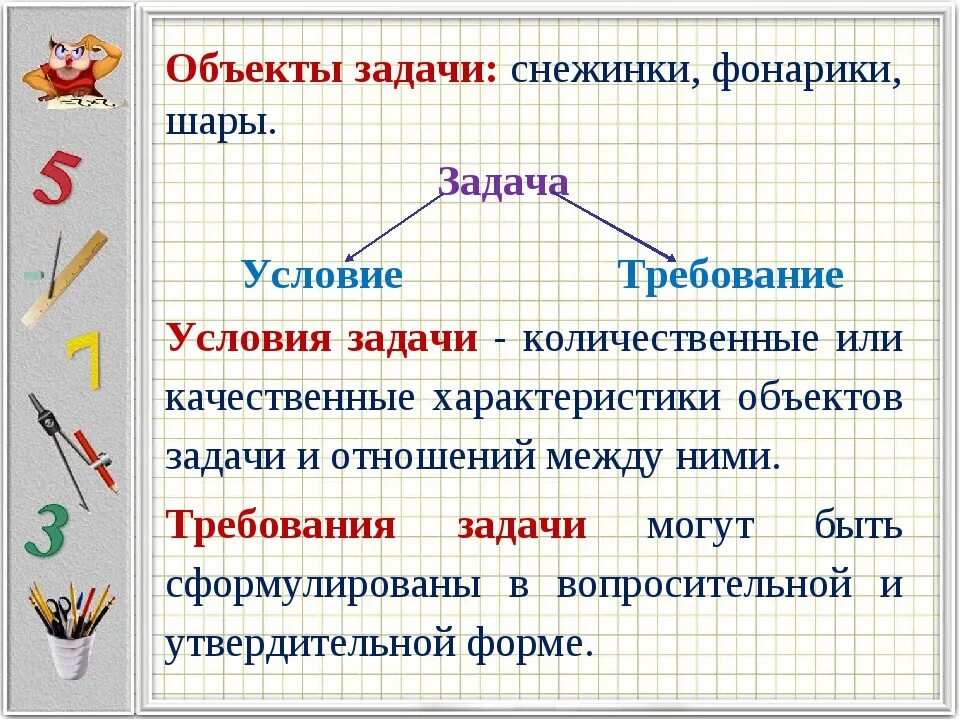 5

7

3

Объекты задачи: снежинки, фонарики, шары.

Задача

Условие

Требование

Условия задачи - количественные или качественные характеристики объектов задачи и отношений между ними.

Требования задачи могут быть сформулированы в вопросительной и утвердительной форме.